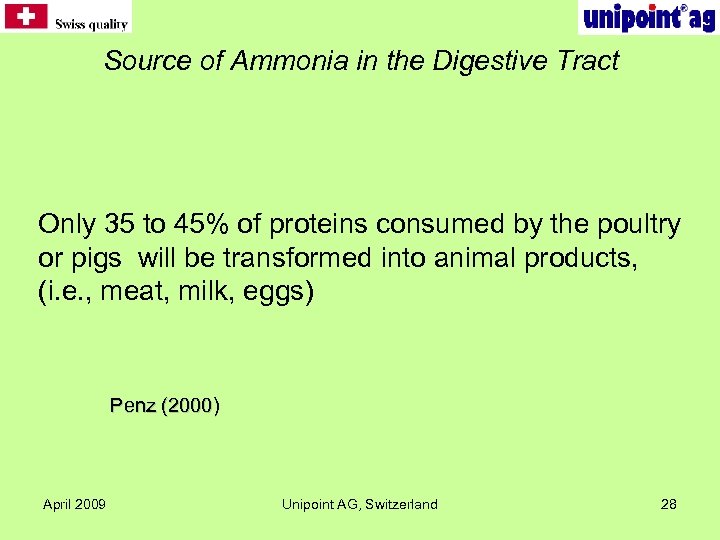 Swiss quality

unipoint® ag

Source of Ammonia in the Digestive Tract

Only 35 to 45% of proteins consumed by the poultry or pigs will be transformed into animal products, (i.e., meat, milk, eggs)

Penz (2000)

April 2009

Unipoint AG, Switzerland

28